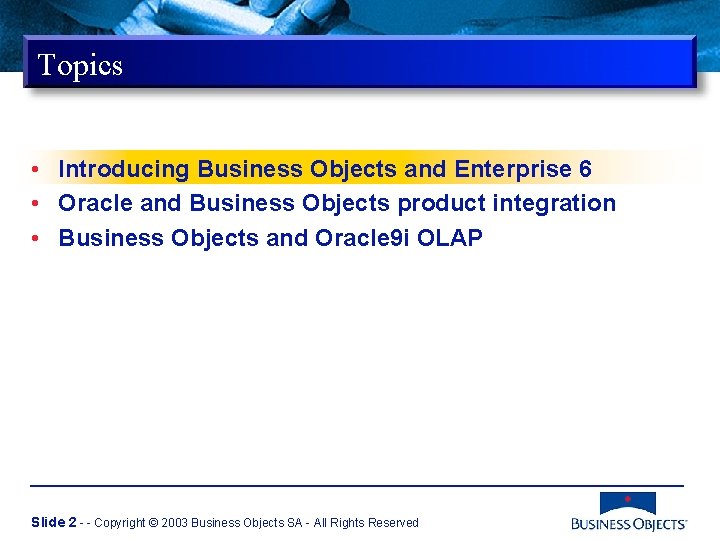 Topics

• Introducing Business Objects and Enterprise 6
• Oracle and Business Objects product integration
• Business Objects and Oracle9i OLAP

Slide 2 - - Copyright © 2003 Business Objects SA - All Rights Reserved

BUSINESS OBJECTS